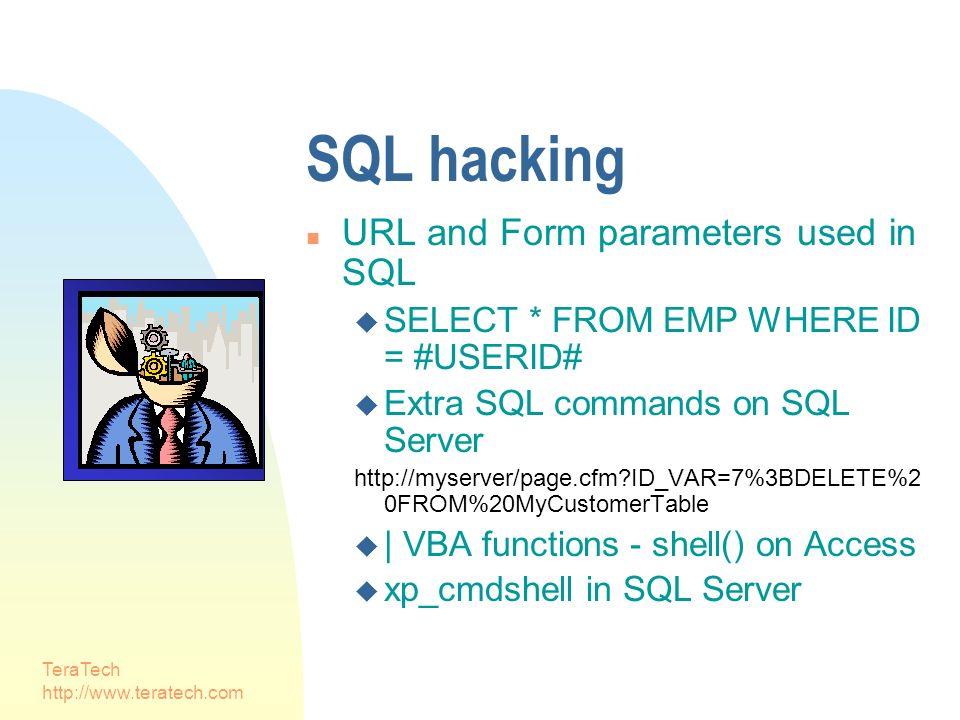 SQL hacking

URL and Form parameters used in SQL

SELECT * FROM EMP WHERE ID = #USERID#

Extra SQL commands on SQL Server

http://myserver/page.cfm?ID_VAR=7%3BDELETE%20FROM%20MyCustomerTable

| VBA functions - shell() on Access

xp_cmdshell in SQL Server

TeraTech
http://www.teratech.com